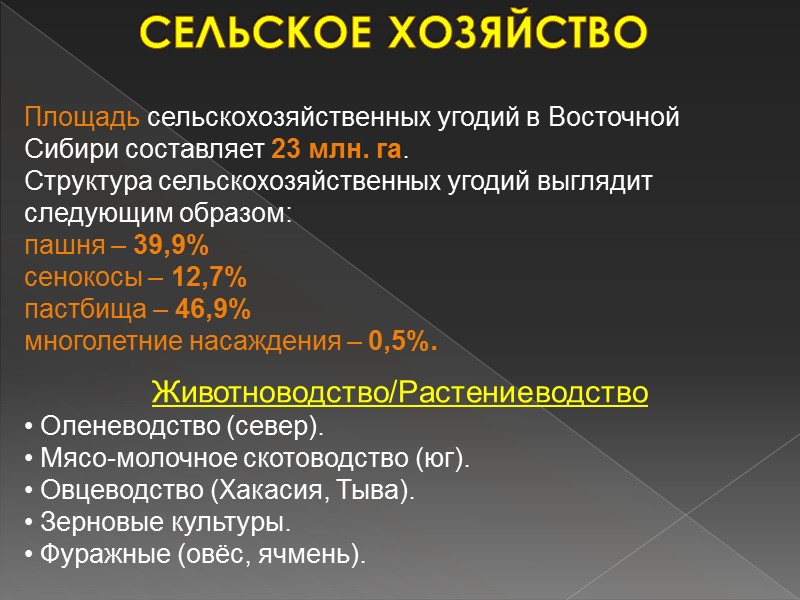 СЕЛЬСКОЕ ХОЗЯЙСТВО

Площадь сельскохозяйственных угодий в Восточной Сибири составляет 23 млн. га.
Структура сельскохозяйственных угодий выглядит следующим образом:
пашня – 39,9%
сенокосы – 12,7%
пастбища – 46,9%
многолетние насаждения – 0,5%.

Животноводство/Растениеводство
• Оленеводство (север).
• Мясо-молочное скотоводство (юг).
• Овцеводство (Хакасия, Тыва).
• Зерновые культуры.
• Фуражные (овёс, ячмень).